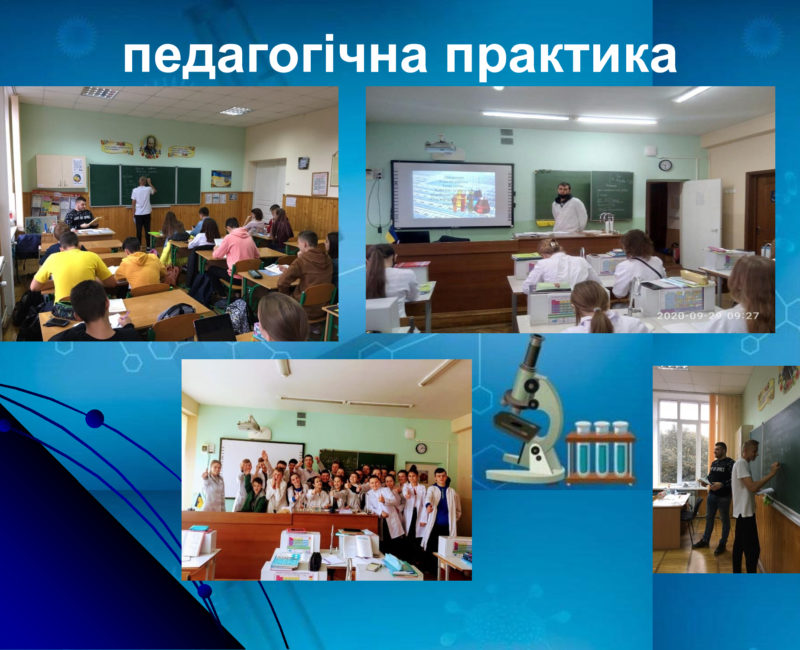 педагогічна практика

2020-09-29 09:27